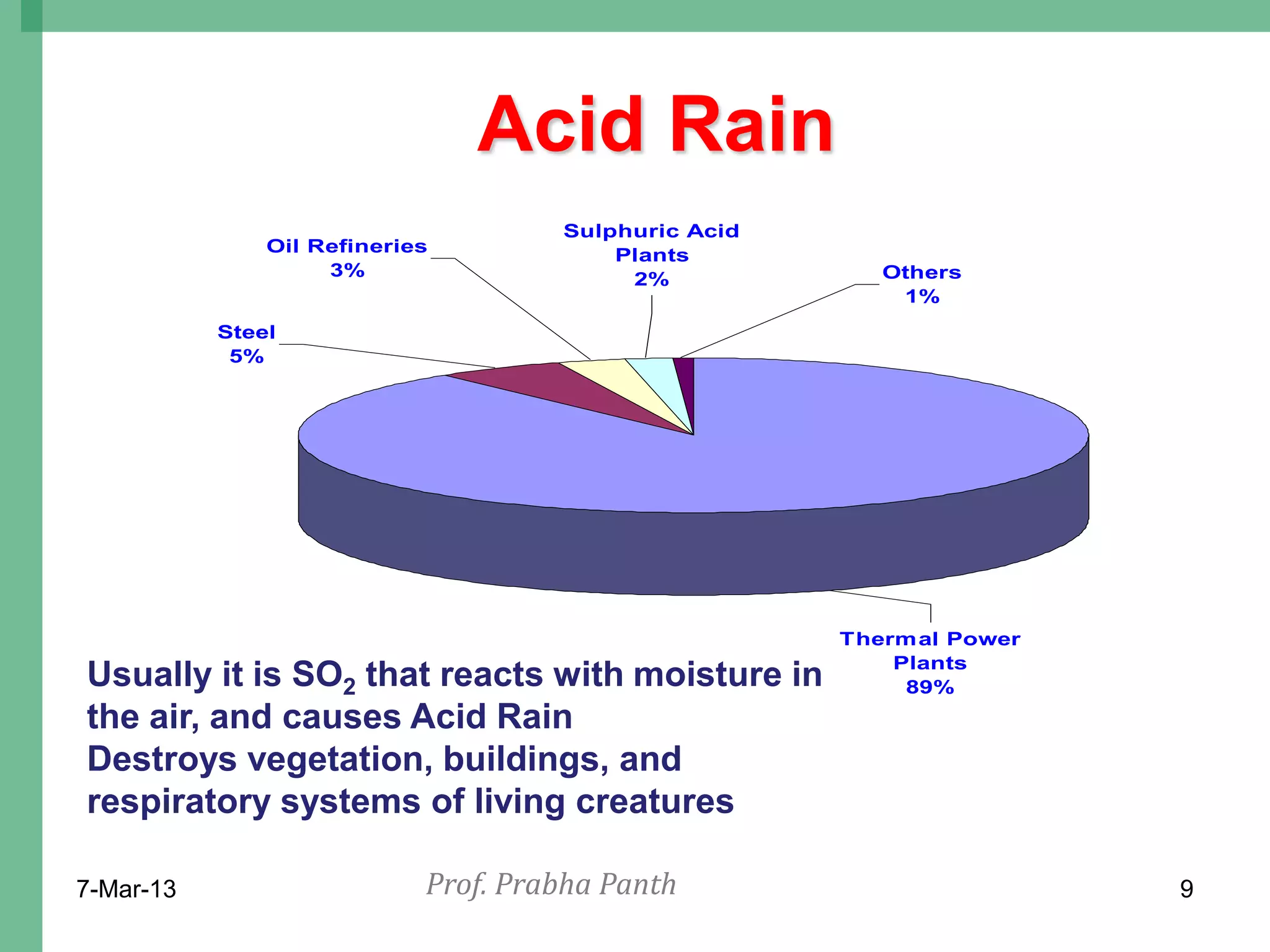 Acid Rain

Oil Refineries
3%

Sulphuric Acid
Plants
2%

Others
1%

Steel
5%

Thermal Power
Plants
89%

Usually it is $SO_2$ that reacts with moisture in the air, and causes Acid Rain
Destroys vegetation, buildings, and respiratory systems of living creatures

7-Mar-13 Prof. Prabha Panth 9